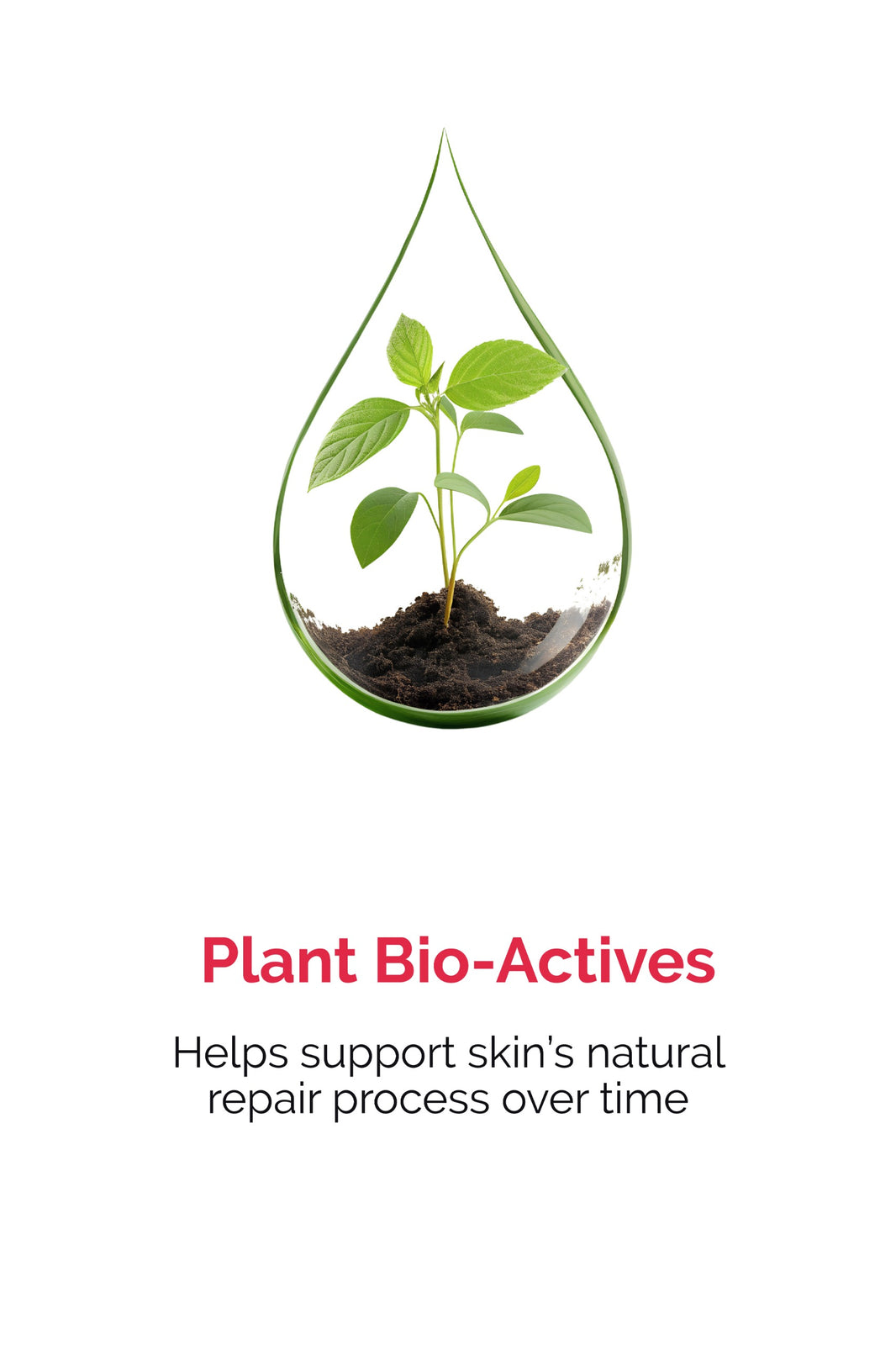 Plant Bio-Actives

Helps support skin’s natural repair process over time